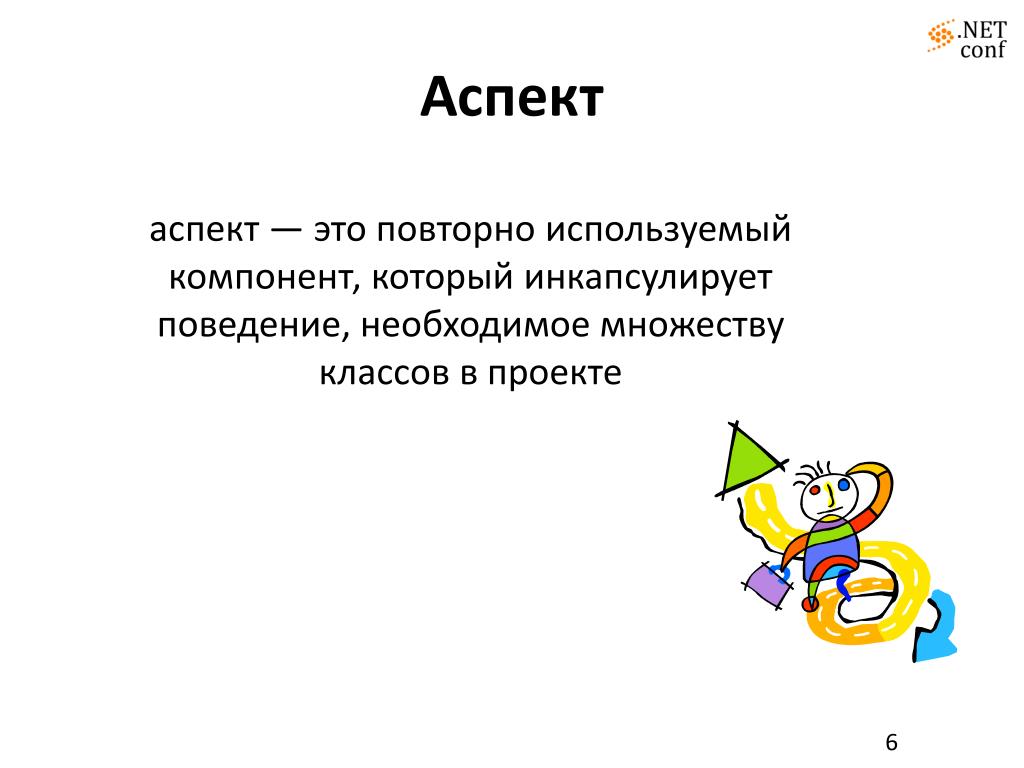 .NET conf

Аспект

аспект — это повторно используемый компонент, который инкапсулирует поведение, необходимое множеству классов в проекте

6